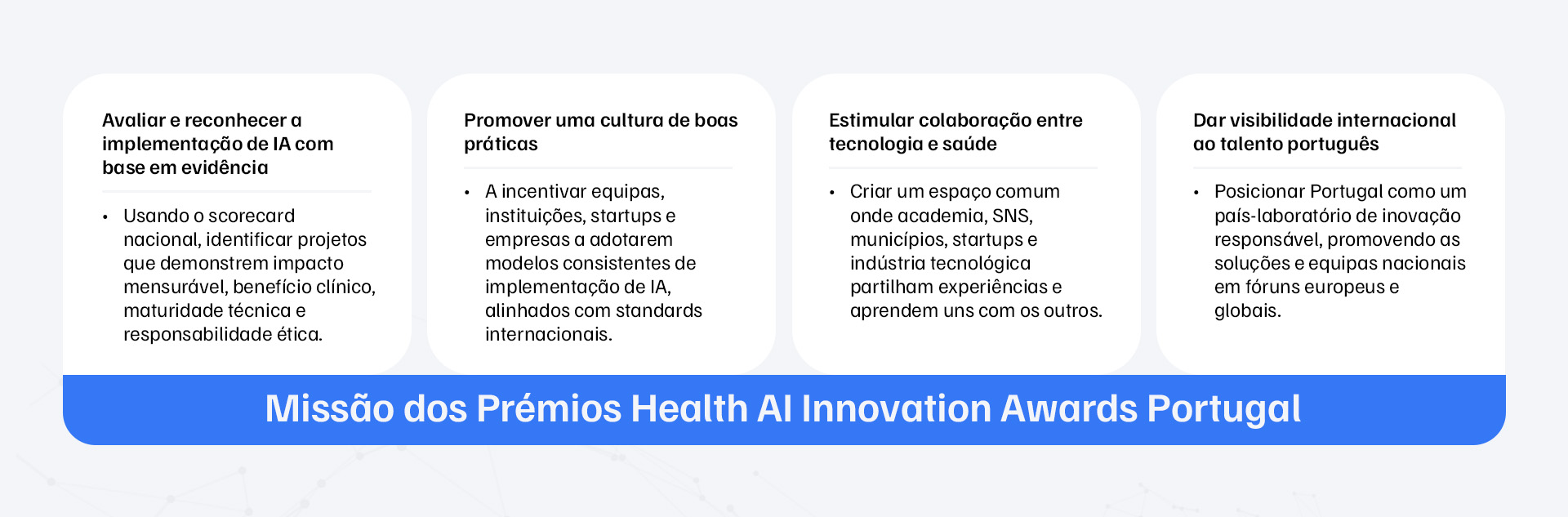 Avaliar e reconhecer a implementação de IA com base em evidência

• Usando o scorecard nacional, identificar projetos que demonstrem impacto mensurável, benefício clínico, maturidade técnica e responsabilidade ética.

Promover uma cultura de boas práticas

• A incentivar equipas, instituições, startups e empresas a adotarem modelos consistentes de implementação de IA, alinhados com standards internacionais.

Estimular colaboração entre tecnologia e saúde

• Criar um espaço comum onde academia, SNS, municípios, startups e indústria tecnológica partilham experiências e aprendem uns com os outros.

Dar visibilidade internacional ao talento português

• Posicionar Portugal como um país-laboratório de inovação responsável, promovendo as soluções e equipas nacionais em fóruns europeus e globais.

Missão dos Prémios Health AI Innovation Awards Portugal